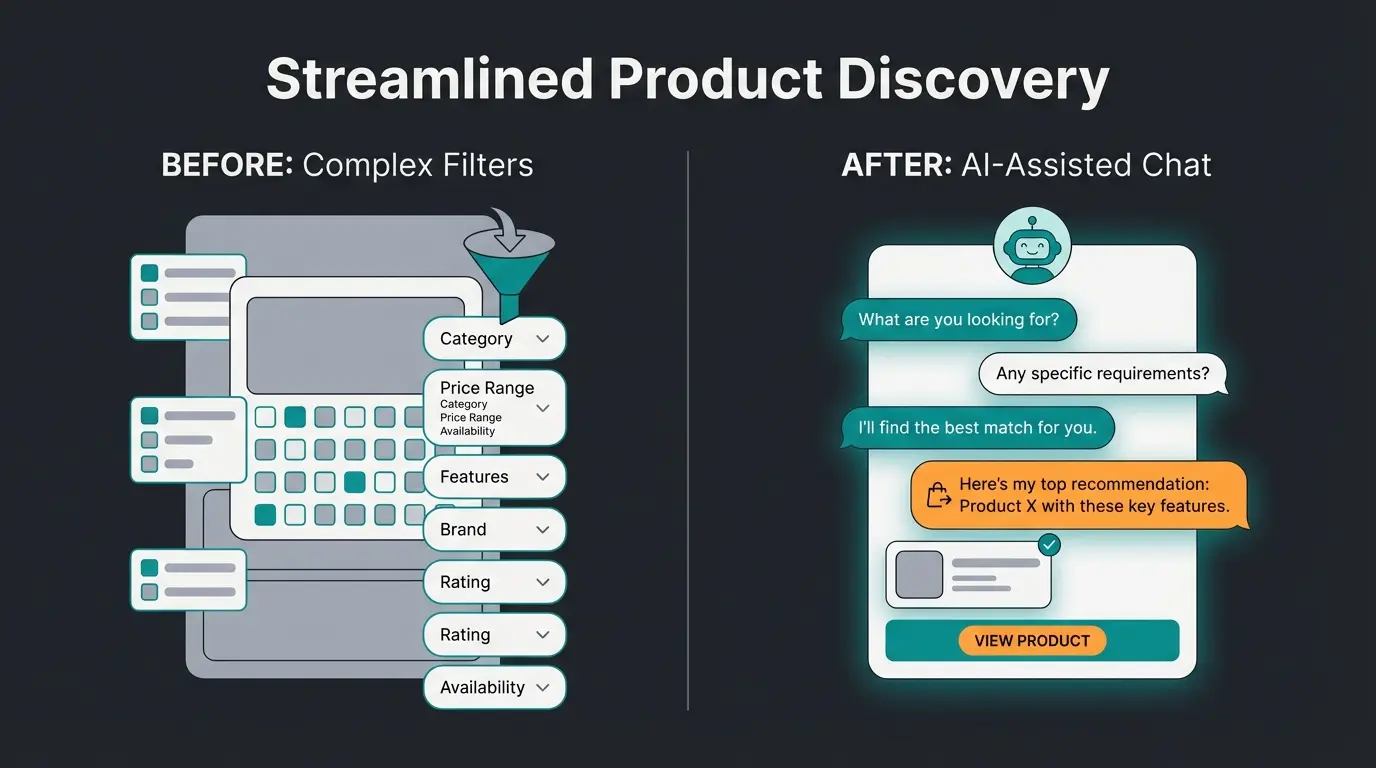 Streamlined Product Discovery

BEFORE: Complex Filters

Category

Price Range
Category
Price Range
Availability

Features

Brand

Rating

Rating

Availability

AFTER: AI-Assisted Chat

What are you looking for?

Any specific requirements?

I'll find the best match for you.

Here's my top recommendation: Product X with these key features.

VIEW PRODUCT